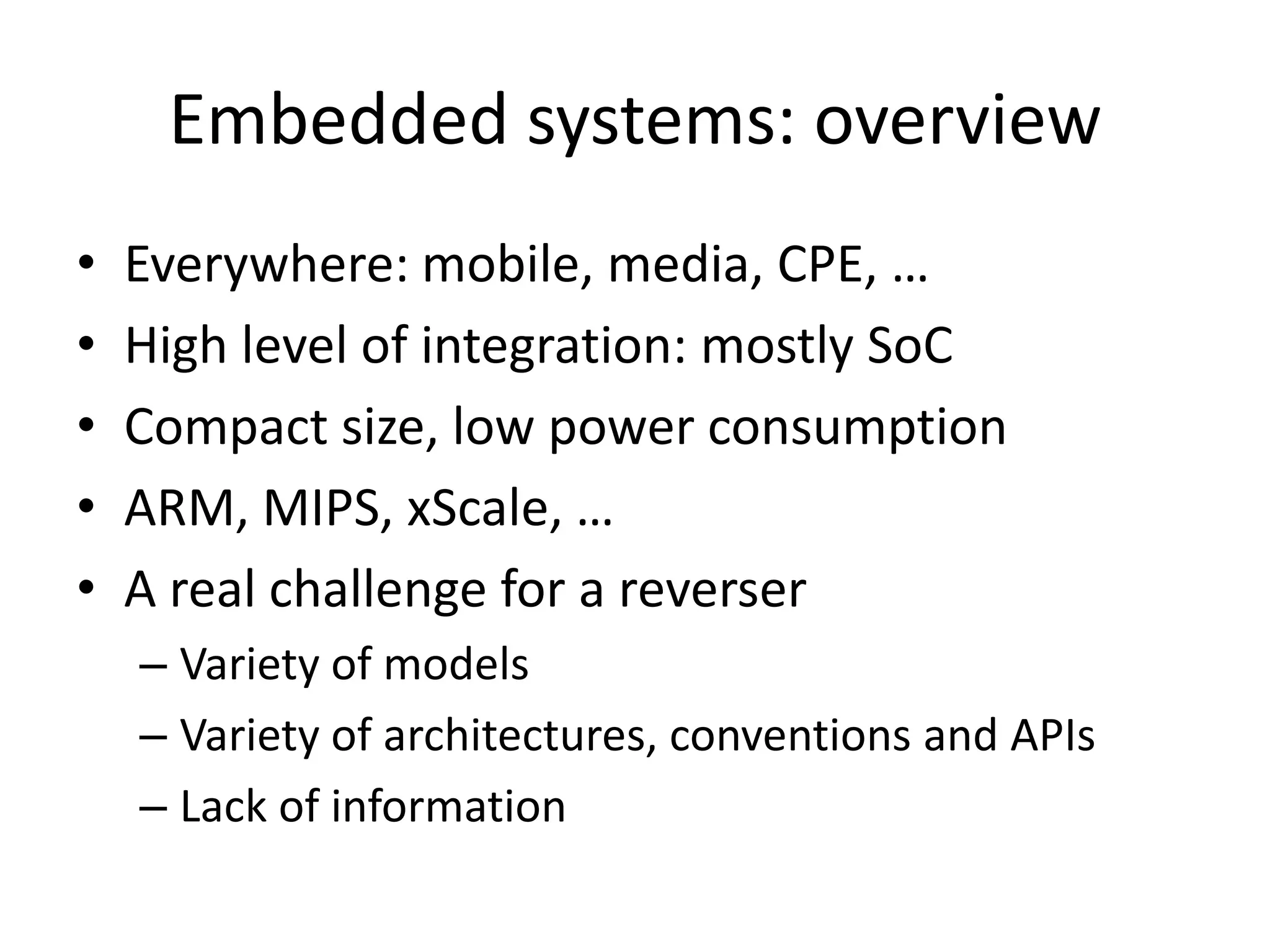 Embedded systems: overview

• Everywhere: mobile, media, CPE, …
• High level of integration: mostly SoC
• Compact size, low power consumption
• ARM, MIPS, xScale, …
• A real challenge for a reverser
– Variety of models
– Variety of architectures, conventions and APIs
– Lack of information